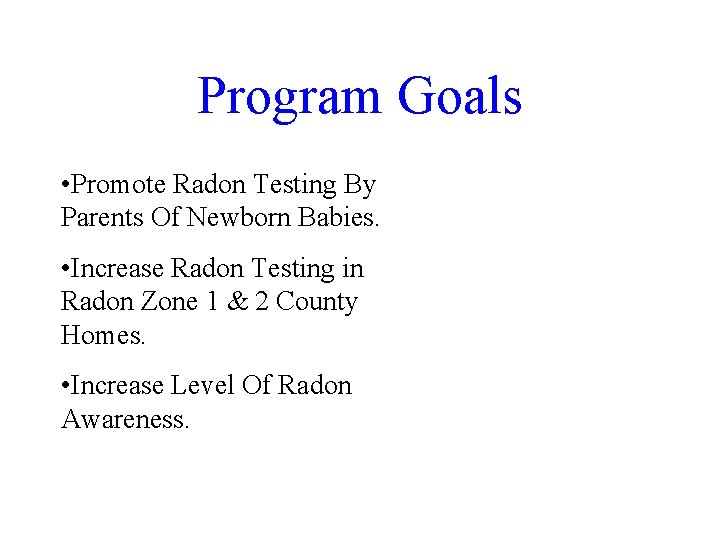 Program Goals

•Promote Radon Testing By Parents Of Newborn Babies.

•Increase Radon Testing in Radon Zone 1 & 2 County Homes.

•Increase Level Of Radon Awareness.